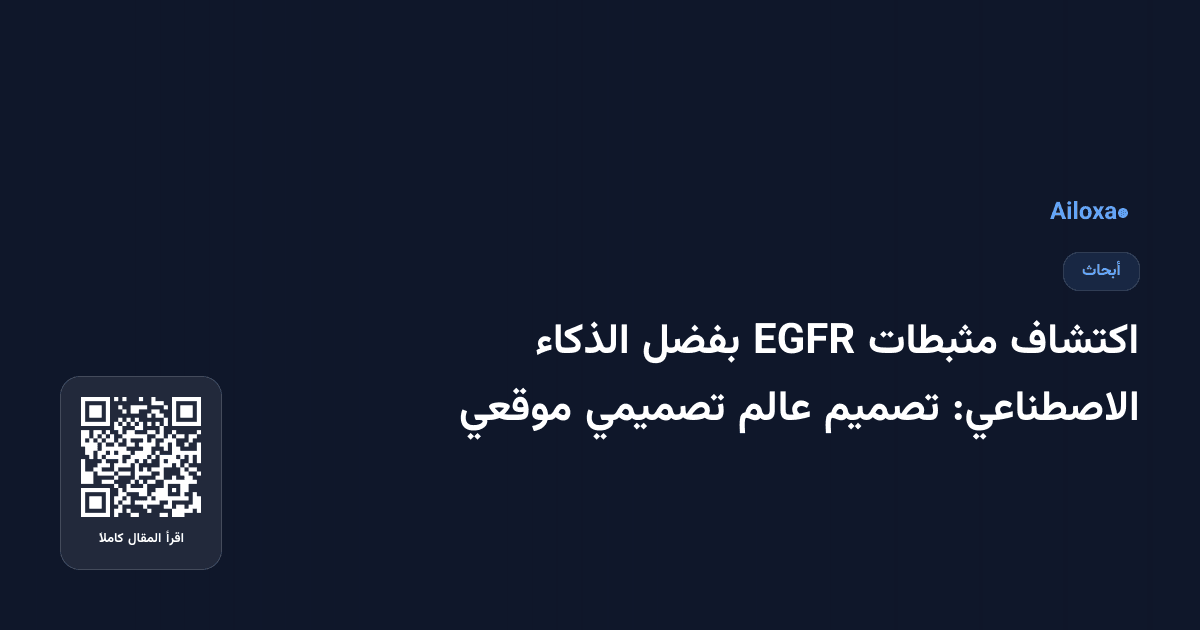 Ailoxa

أبحاث

اكتشاف مثبطات EGFR بفضل الذكاء الاصطناعي: تصميم عالم تصميمي موقعي

اقرأ المقال كاملا